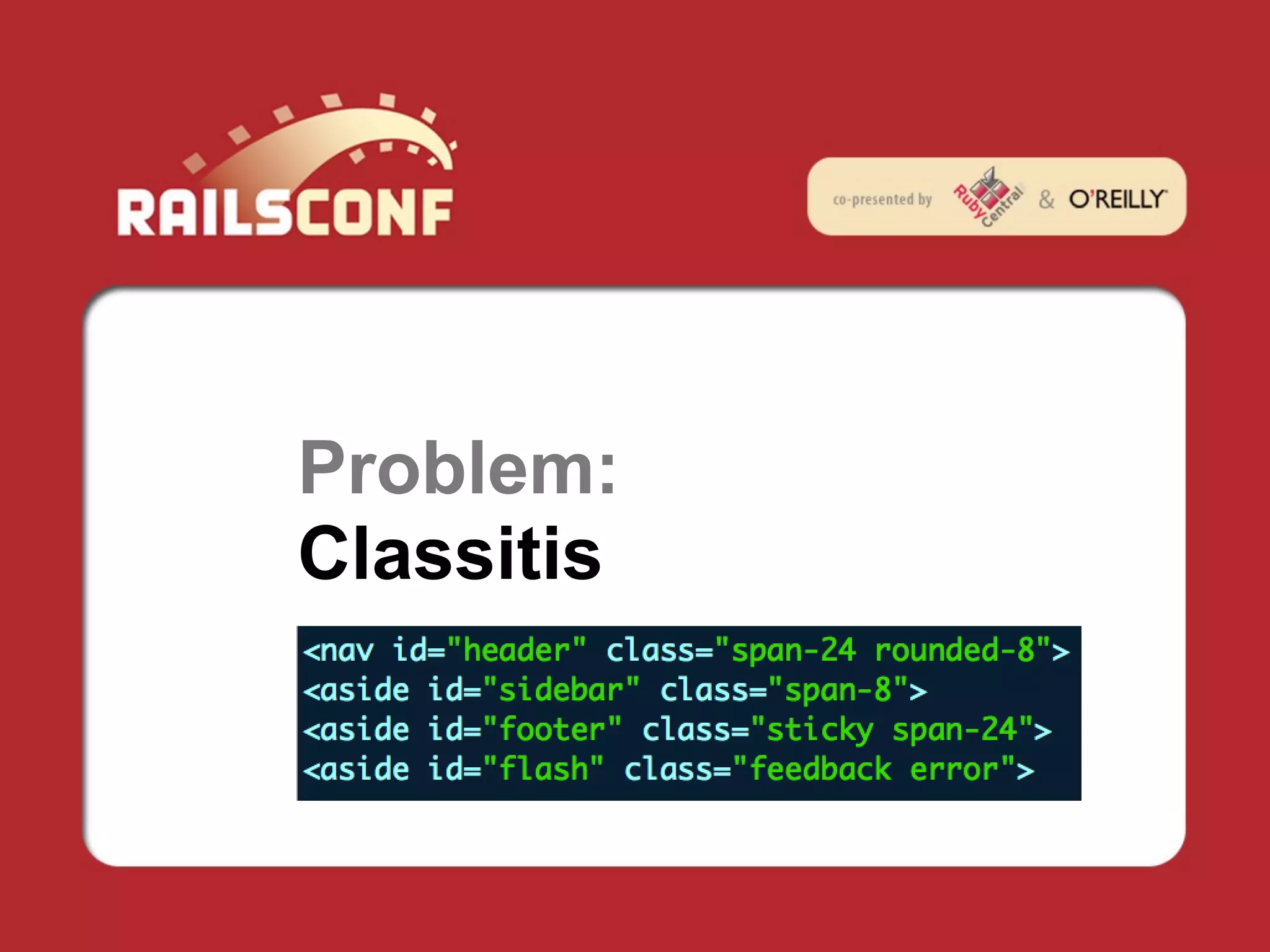 RAILSCONF

co-presented by Ruby Central & O'REILLY

Problem:
Classitis

<nav id="header" class="span-24 rounded-8">
<aside id="sidebar" class="span-8">
<aside id="footer" class="sticky span-24">
<aside id="flash" class="feedback error">